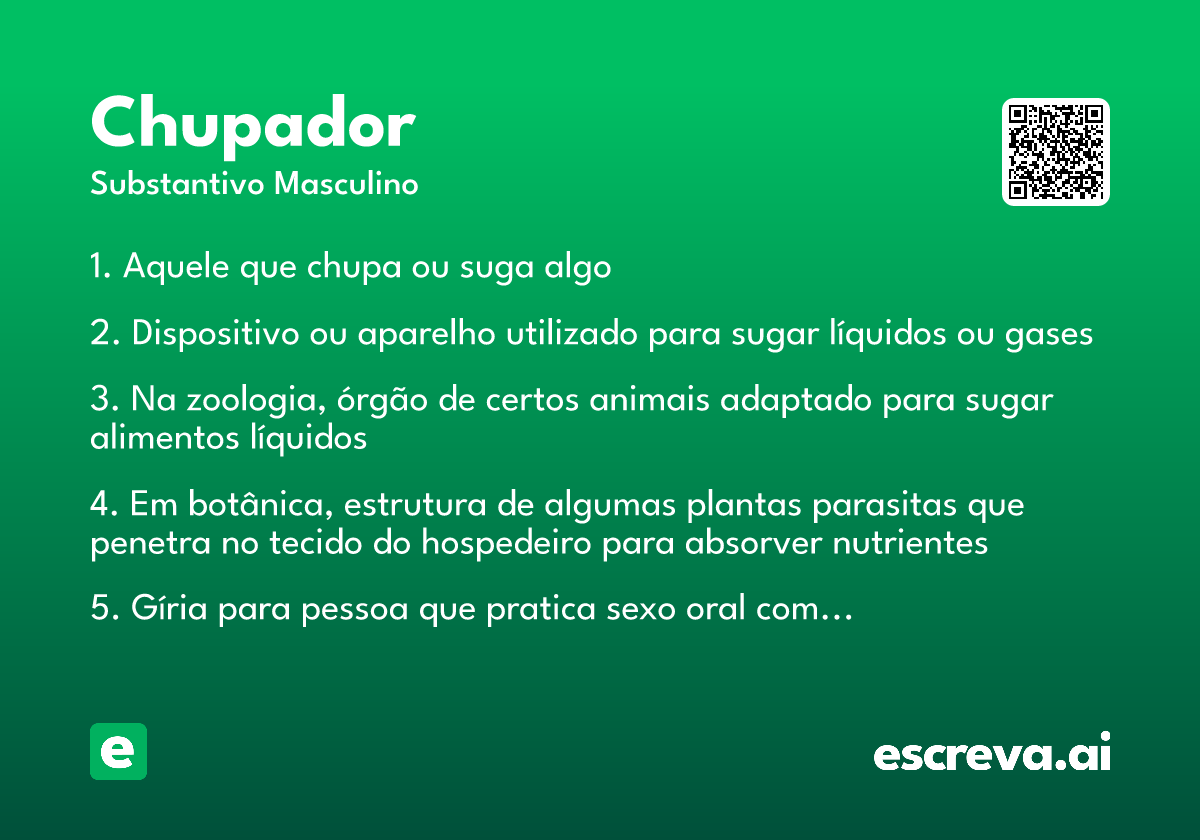 Chupador
Substantivo Masculino

1. Aquele que chupa ou suga algo

2. Dispositivo ou aparelho utilizado para sugar líquidos ou gases

3. Na zoologia, órgão de certos animais adaptado para sugar alimentos líquidos

4. Em botânica, estrutura de algumas plantas parasitas que penetra no tecido do hospedeiro para absorver nutrientes

5. Gíria para pessoa que pratica sexo oral com...

e

escreva.ai